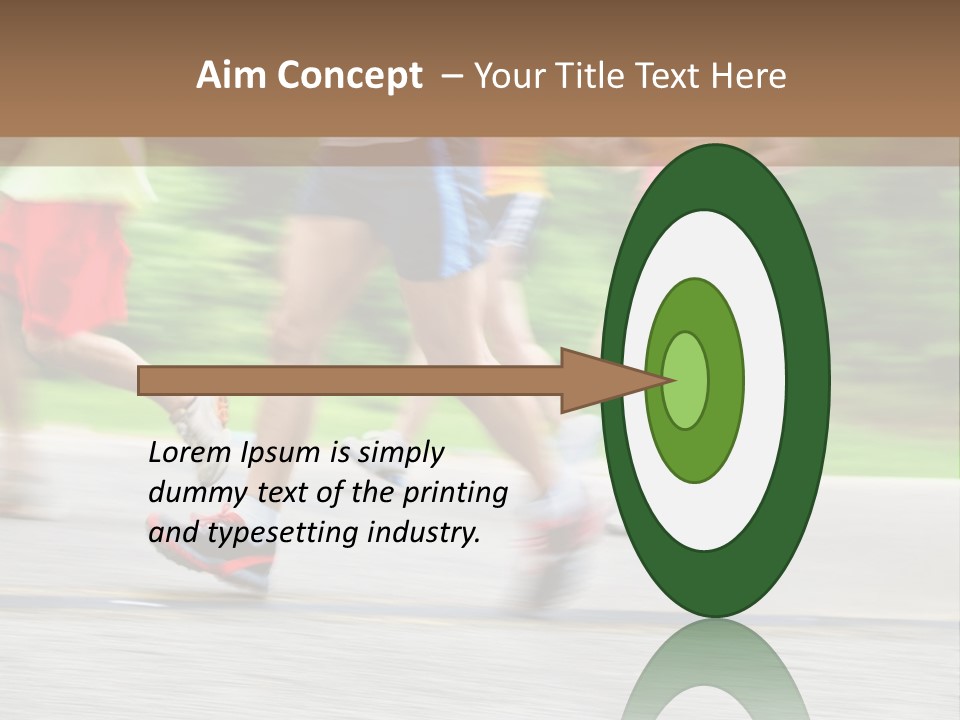 Aim Concept – Your Title Text Here

Lorem Ipsum is simply dummy text of the printing and typesetting industry.